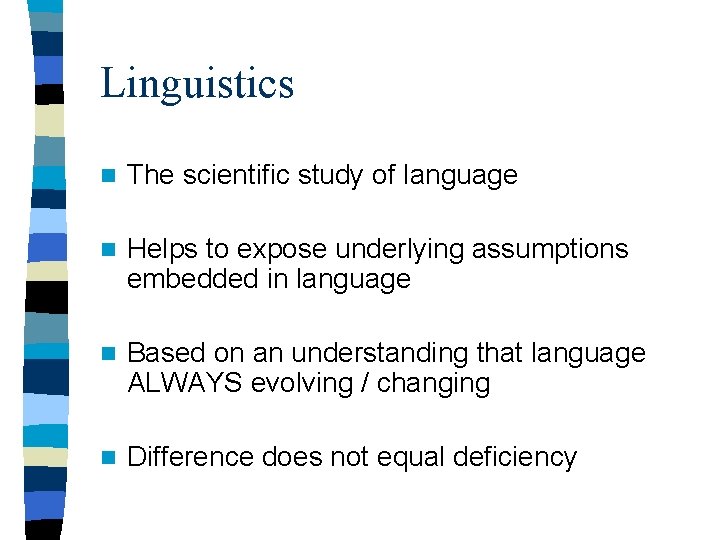 Linguistics

- The scientific study of language

- Helps to expose underlying assumptions embedded in language

- Based on an understanding that language ALWAYS evolving / changing

- Difference does not equal deficiency